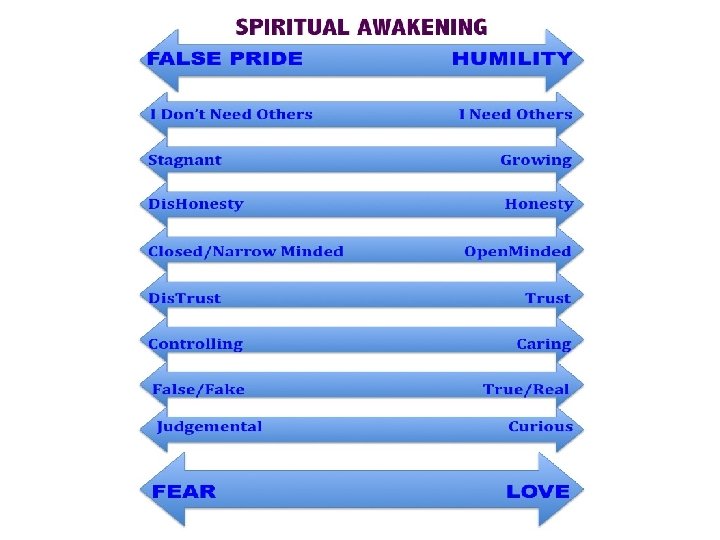 SPIRITUAL AWAKENING

FALSE PRIDE HUMILITY

I Don't Need Others I Need Others

Stagnant Growing

DisHonesty Honesty

Closed/Narrow Minded OpenMinded

DisTrust Trust

Controlling Caring

False/Fake True/Real

Judgemental Curious

FEAR LOVE